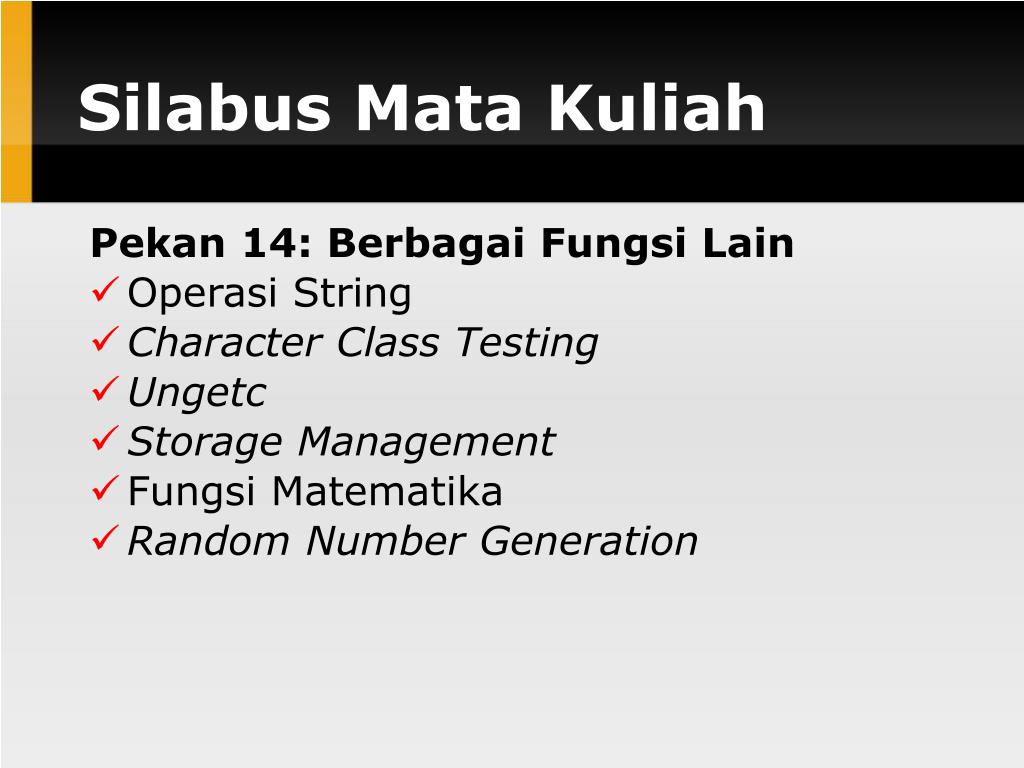 Silabus Mata Kuliah

Pekan 14: Berbagai Fungsi Lain
✓ Operasi String
✓ Character Class Testing
✓ Ungetc
✓ Storage Management
✓ Fungsi Matematika
✓ Random Number Generation